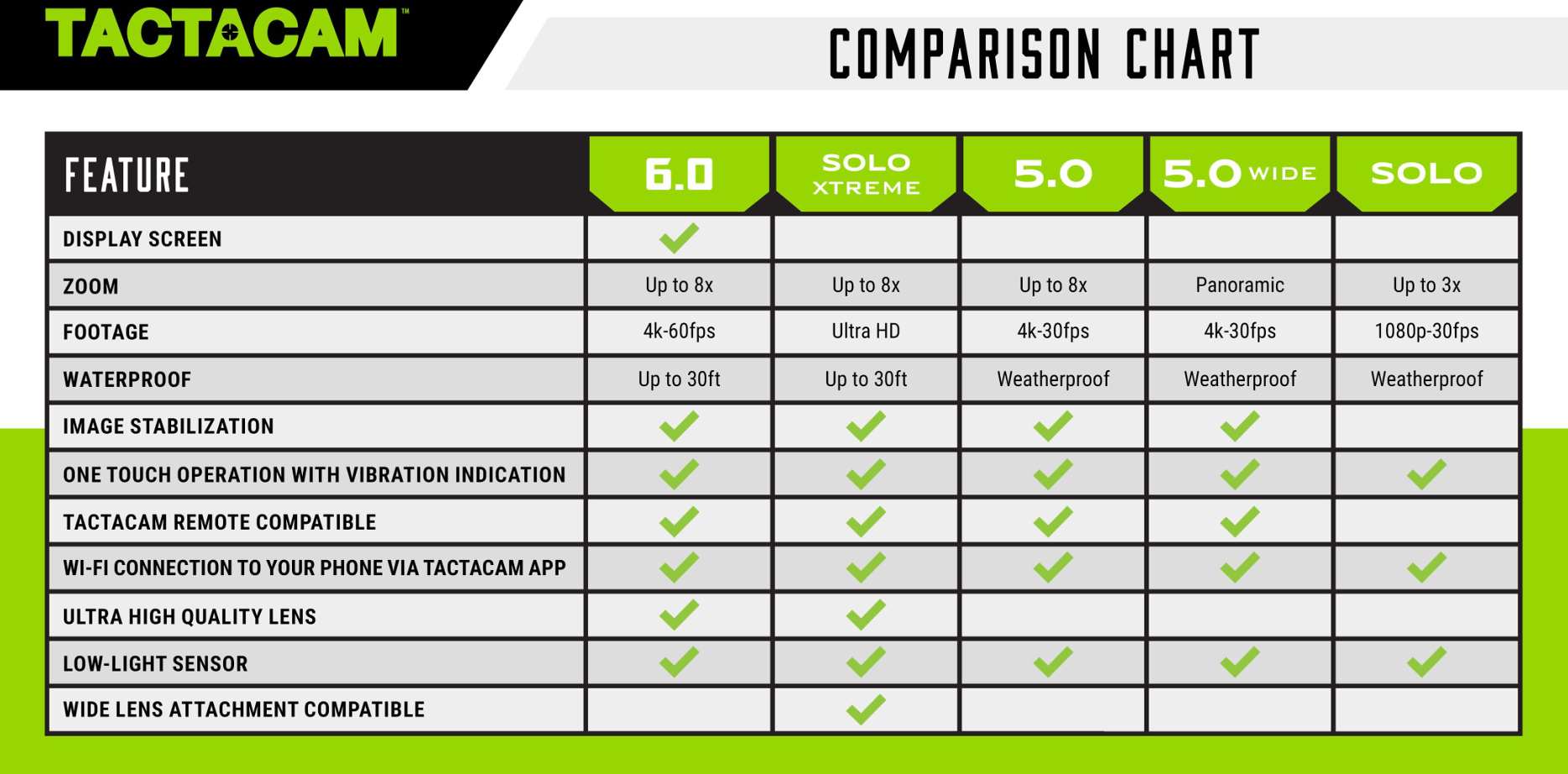 TACTACAM™

COMPARISON CHART

| FEATURE | 6.0 | SOLO XTREME | 5.0 | 5.0 WIDE | SOLO |
|---|---|---|---|---|---|
| DISPLAY SCREEN | ✓ | | | | |
| ZOOM | Up to 8x | Up to 8x | Up to 8x | Panoramic | Up to 3x |
| FOOTAGE | 4k-60fps | Ultra HD | 4k-30fps | 4k-30fps | 1080p-30fps |
| WATERPROOF | Up to 30ft | Up to 30ft | Weatherproof | Weatherproof | Weatherproof |
| IMAGE STABILIZATION | ✓ | ✓ | ✓ | ✓ | |
| ONE TOUCH OPERATION WITH VIBRATION INDICATION | ✓ | ✓ | ✓ | ✓ | ✓ |
| TACTACAM REMOTE COMPATIBLE | ✓ | ✓ | ✓ | ✓ | |
| WI-FI CONNECTION TO YOUR PHONE VIA TACTACAM APP | ✓ | ✓ | ✓ | ✓ | ✓ |
| ULTRA HIGH QUALITY LENS | ✓ | ✓ | | | |
| LOW-LIGHT SENSOR | ✓ | ✓ | ✓ | ✓ | ✓ |
| WIDE LENS ATTACHMENT COMPATIBLE | | ✓ | | | |